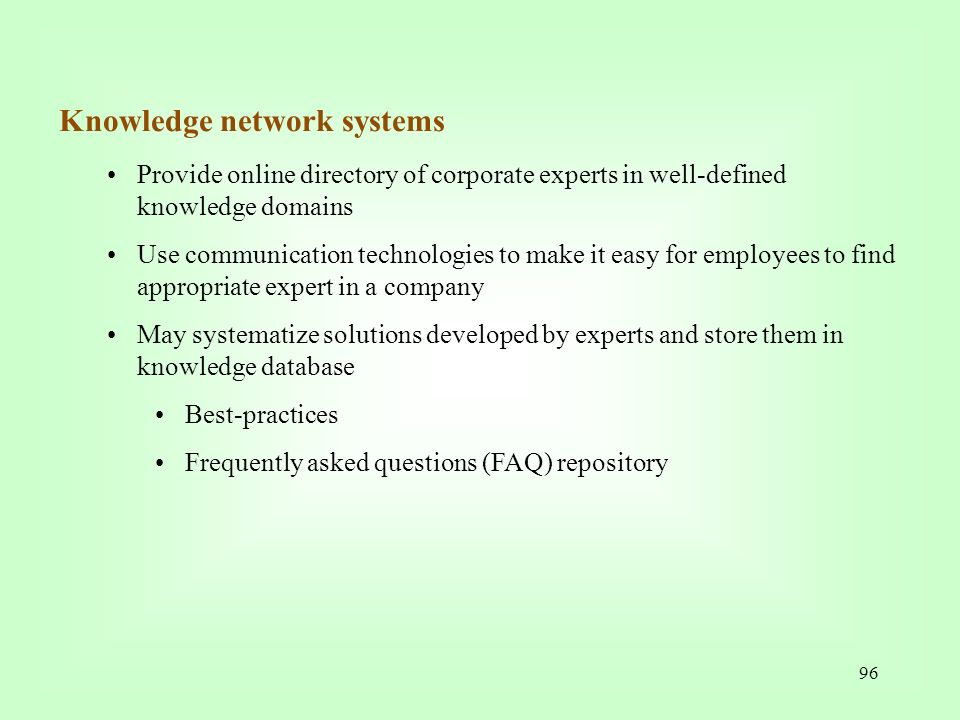 Knowledge network systems

• Provide online directory of corporate experts in well-defined knowledge domains

• Use communication technologies to make it easy for employees to find appropriate expert in a company

• May systematize solutions developed by experts and store them in knowledge database

• Best-practices

• Frequently asked questions (FAQ) repository

96